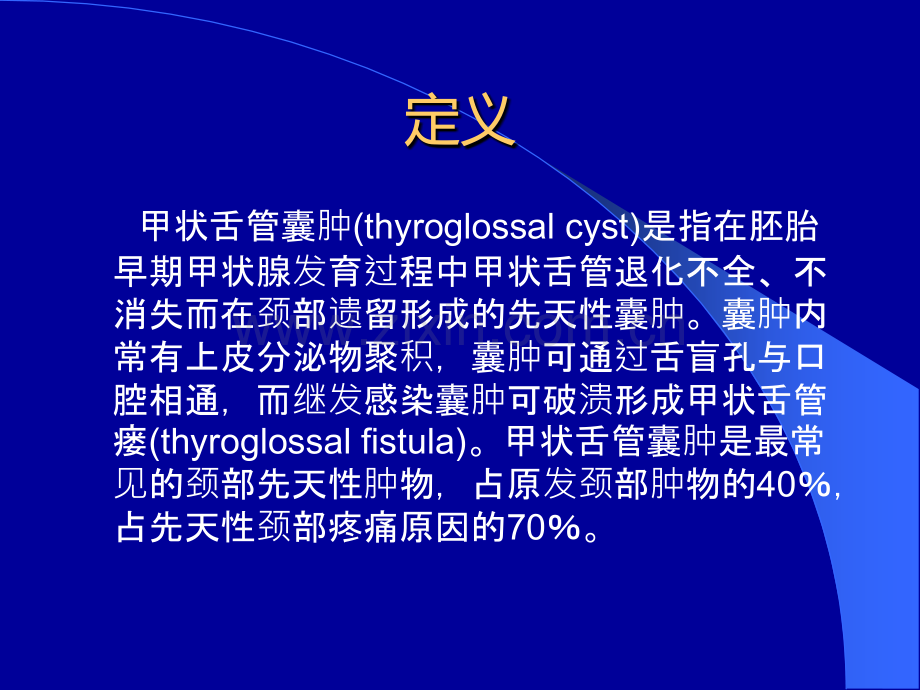 定义

甲状舌管囊肿(thyroglossal cyst)是指在胚胎早期甲状腺发育过程中甲状舌管退化不全、不消失而在颈部遗留形成的先天性囊肿。囊肿内常有上皮分泌物聚积，囊肿可通过舌盲孔与口腔相通，而继发感染囊肿可破溃形成甲状舌管瘘(thyroglossal fistula)。甲状舌管囊肿是最常见的颈部先天性肿物，占原发颈部肿物的40%，占先天性颈部疼痛原因的70%。